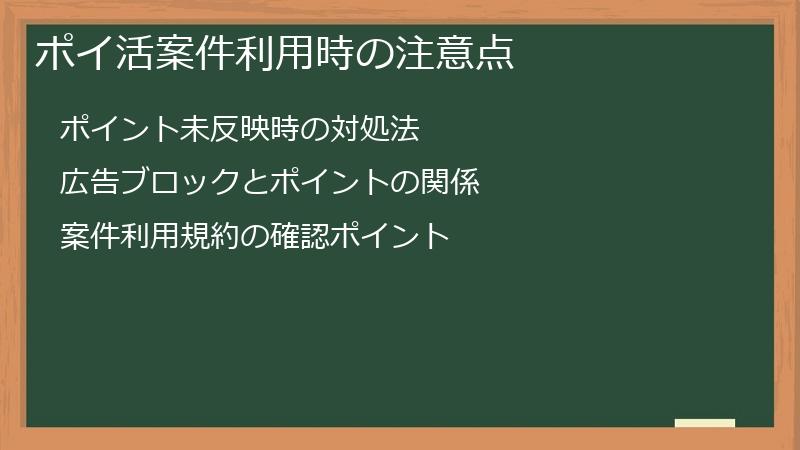 ポイ活案件利用時の注意点

ポイント未反映時の対処法

広告ブロックとポイントの関係

案件利用規約の確認ポイント